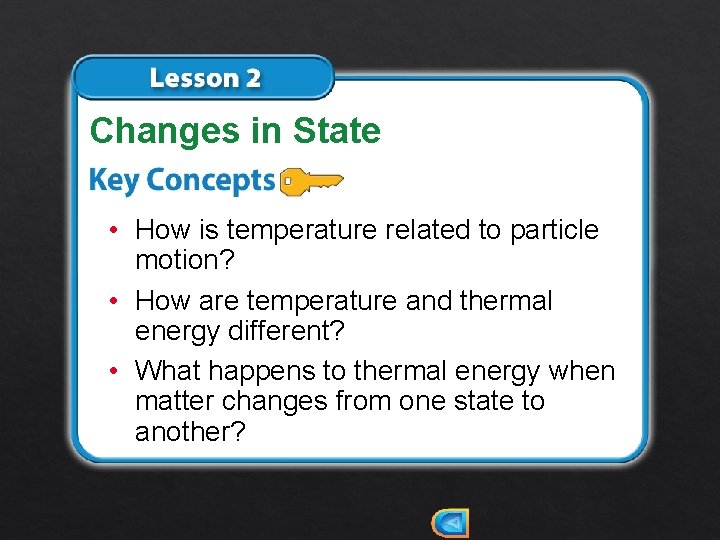 Lesson 2

Changes in State

Key Concepts

• How is temperature related to particle motion?

• How are temperature and thermal energy different?

• What happens to thermal energy when matter changes from one state to another?